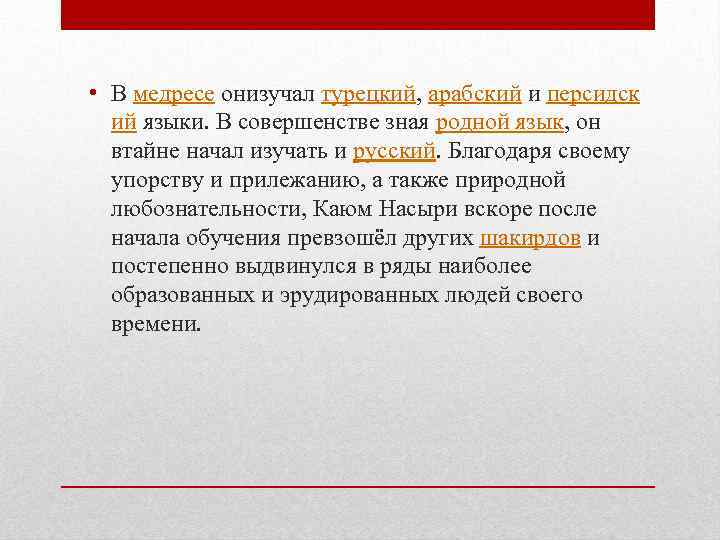 • В медресе онизучал турецкий, арабский и персидский языки. В совершенстве зная родной язык, он втайне начал изучать и русский. Благодаря своему упорству и прилежанию, а также природной любознательности, Каюм Насыри вскоре после начала обучения превзошёл других шакирдов и постепенно выдвинулся в ряды наиболее образованных и эрудированных людей своего времени.